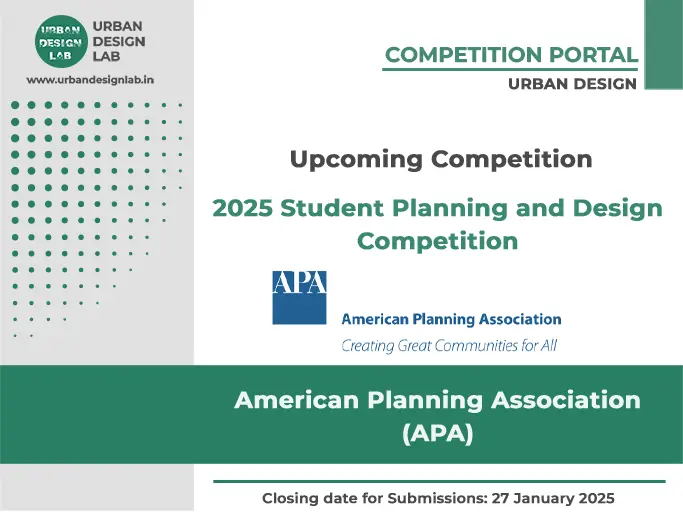 URBAN DESIGN LAB

URBAN DESIGN LAB

www.urbandesignlab.in

COMPETITION PORTAL

URBAN DESIGN

Upcoming Competition

2025 Student Planning and Design Competition

APA

American Planning Association

Creating Great Communities for All

American Planning Association (APA)

Closing date for Submissions: 27 January 2025